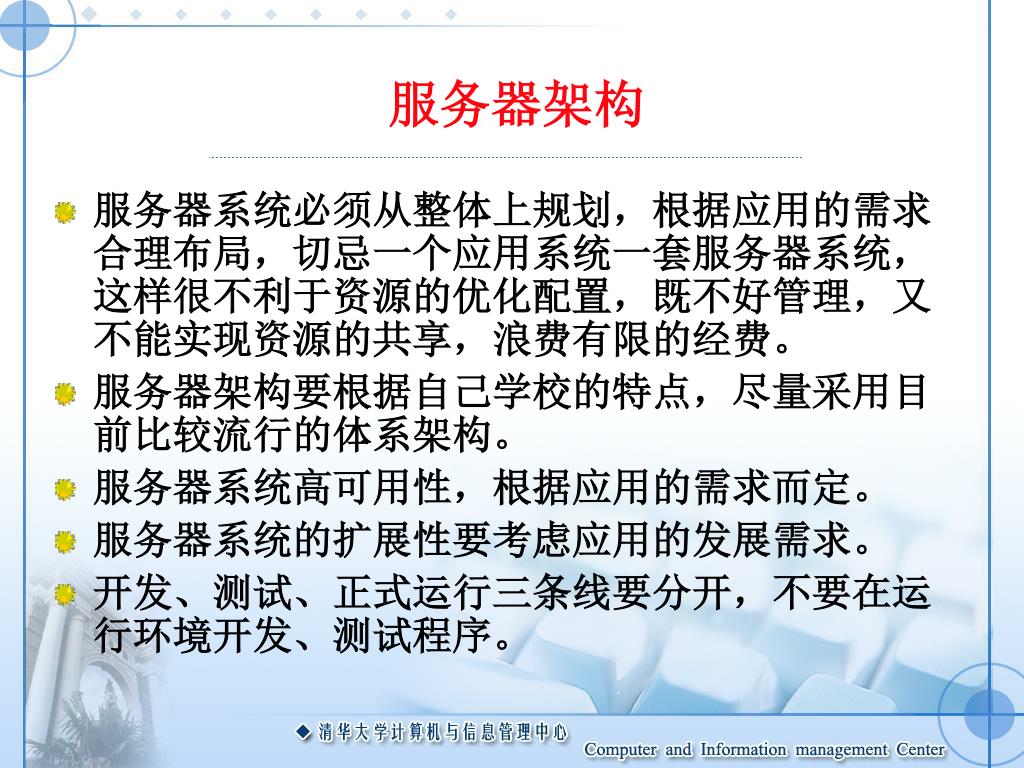 服务器架构

服务器系统必须从整体上规划，根据应用的需求合理布局，切忌一个应用系统一套服务器系统，这样很不利于资源的优化配置，既不好管理，又不能实现资源的共享，浪费有限的经费。

服务器架构要根据自己学校的特点，尽量采用目前比较流行的体系架构。

服务器系统高可用性，根据应用的需求而定。

服务器系统的扩展性要考虑应用的发展需求。

开发、测试、正式运行三条线要分开，不要在运行环境开发、测试程序。

清华大学计算机与信息管理中心
Computer and Information management Center